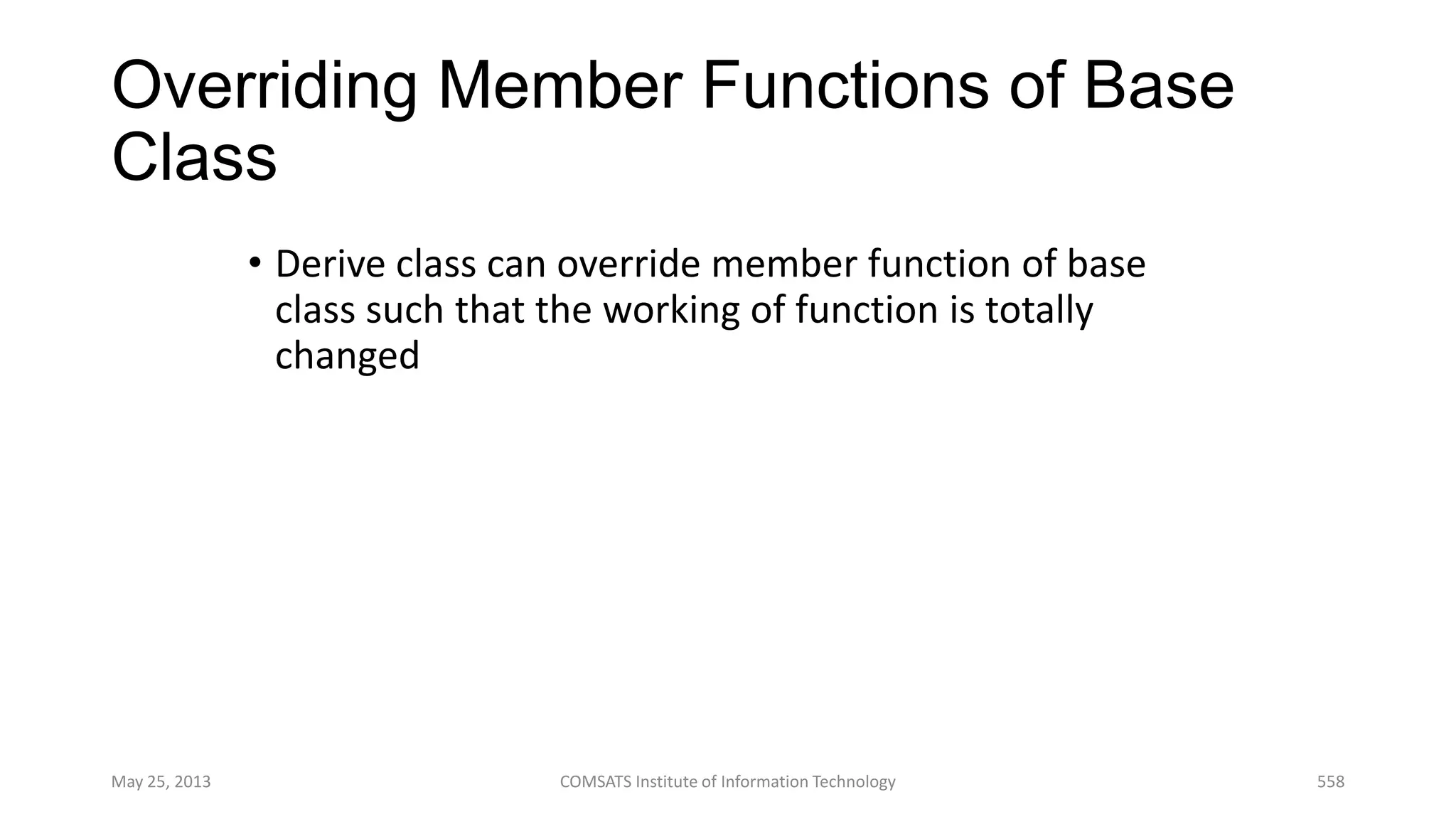 Overriding Member Functions of Base Class

• Derive class can override member function of base class such that the working of function is totally changed

May 25, 2013

COMSATS Institute of Information Technology

558